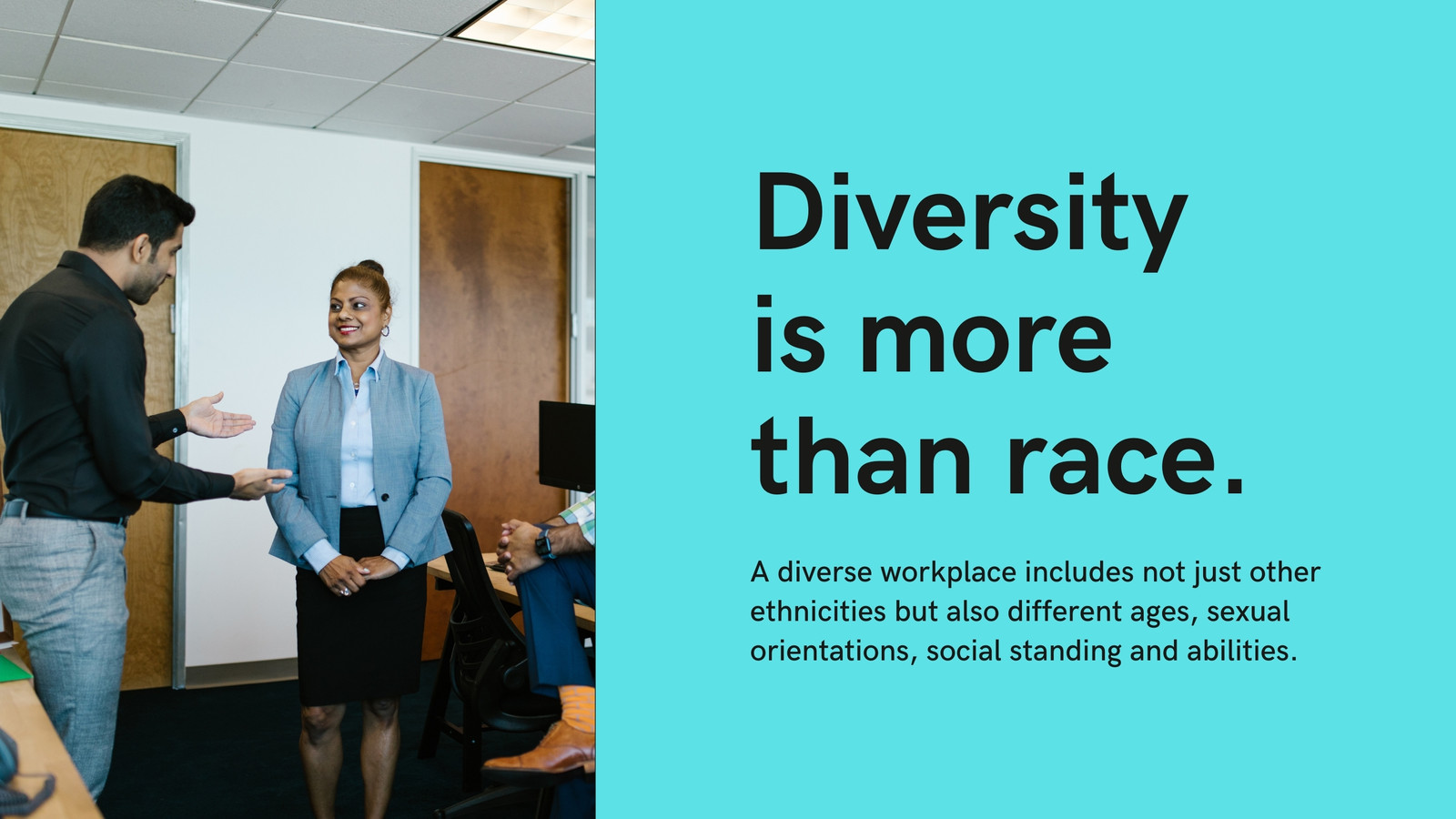 Diversity is more than race.

A diverse workplace includes not just other ethnicities but also different ages, sexual orientations, social standing and abilities.